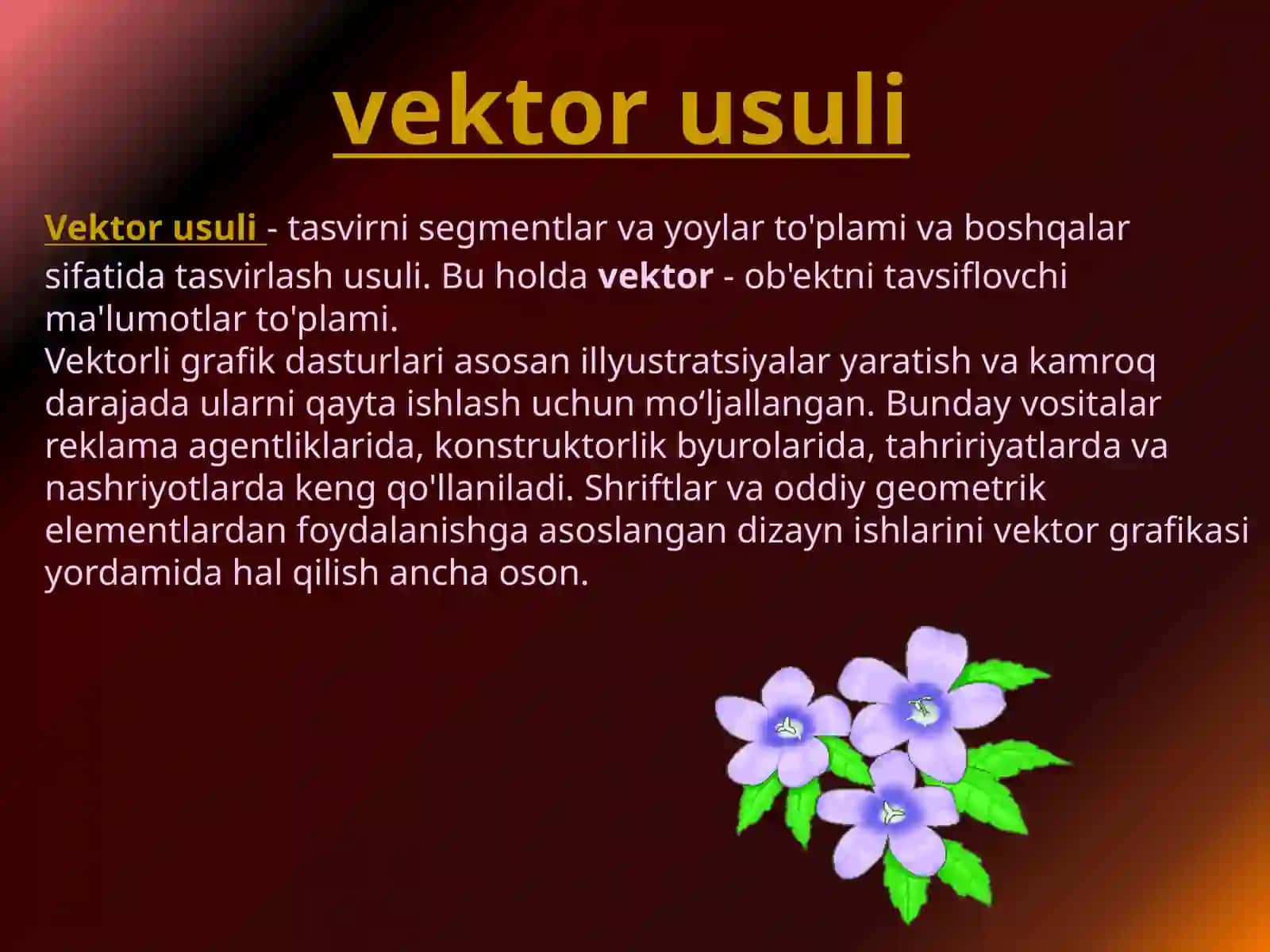 vektor usuli

Vektor usuli - tasvirni segmentlar va yoylar to'plami va boshqalar sifatida tasvirlash usuli. Bu holda vektor - ob'ektni tavsiflovchi ma'lumotlar to'plami.
Vektorli grafik dasturlari asosan illyustratsiyalar yaratish va kamroq darajada ularni qayta ishlash uchun mo‘ljallangan. Bunday vositalar reklama agentliklarida, konstruktorlik byurolarida, tahririyatlarda va nashriyotlarda keng qo'llaniladi. Shriftlar va oddiy geometrik elementlardan foydalanishga asoslangan dizayn ishlarini vektor grafikasi yordamida hal qilish ancha oson.